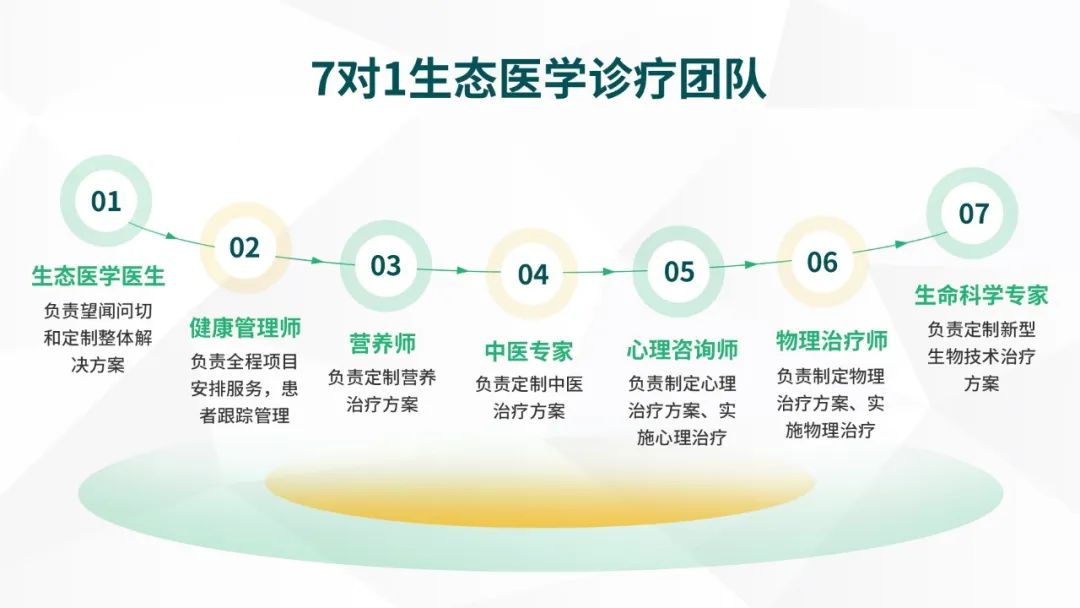 7对1生态医学诊疗团队

01
生态医学医生
负责望闻问切和定制整体解决方案

02
健康管理师
负责全程项目安排服务，患者跟踪管理

03
营养师
负责定制营养治疗方案

04
中医专家
负责定制中医治疗方案

05
心理咨询师
负责制定心理治疗方案、实施心理治疗

06
物理治疗师
负责制定物理治疗方案、实施物理治疗

07
生命科学专家
负责定制新型生物技术治疗方案